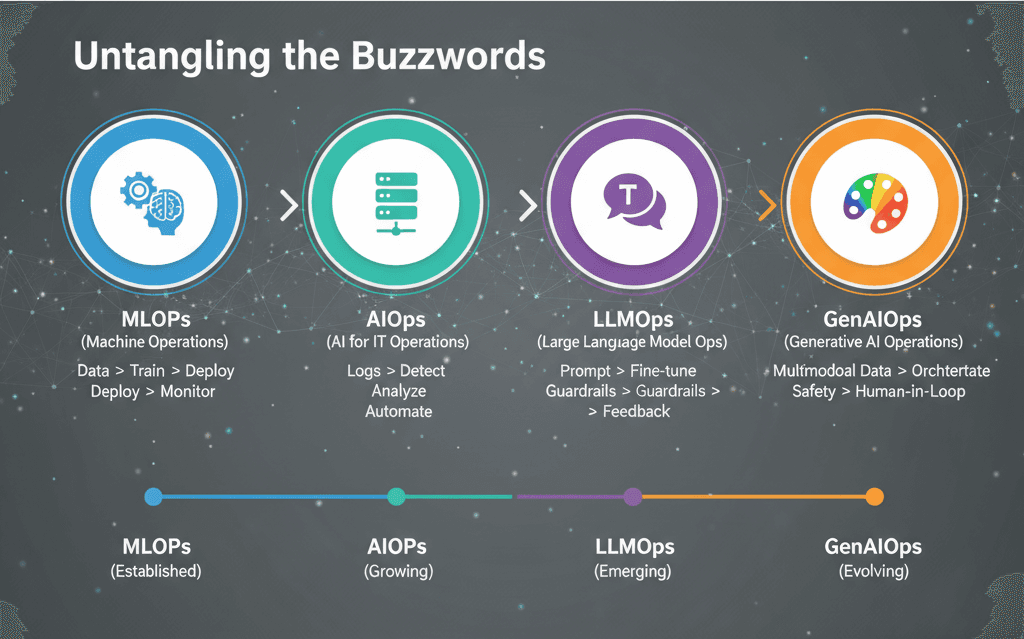 Untangling the Buzzwords

T

MLOPs
(Machine Operations)
Data > Train > Deploy
Deploy > Monitor

AIOps
(AI for IT Operations)
Logs > Detect
Analyze
Automate

LLMOps
(Large Language Model Ops)
Prompt > Fine-tune
Guardrails > Guardrails >
> Feedback

GenAIOps
(Generative AI Operations)
Multimodoal Data > Orchtertate
Safety > Human-in-Loop

MLOPs
(Established)

AIOPs
(Growing)

LLMOps
(Emerging)

GenAIOps
(Evolving)